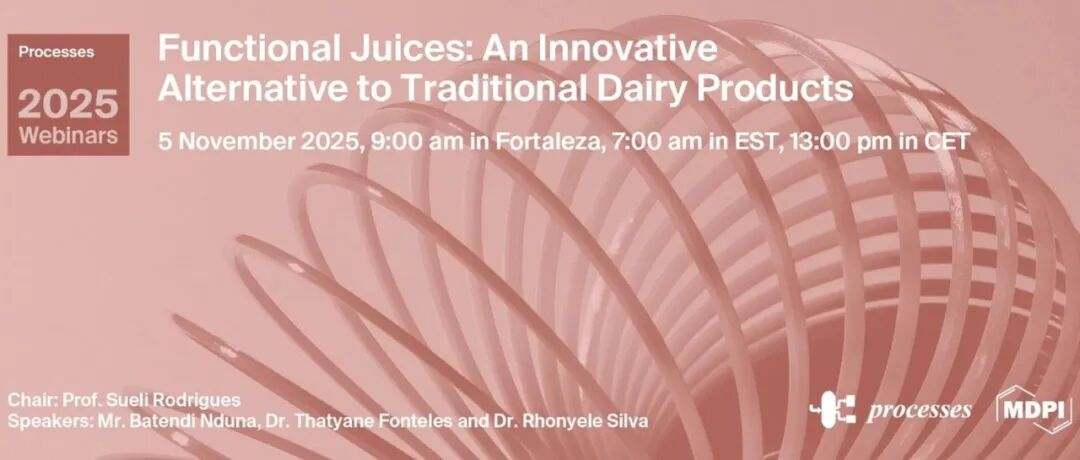 Processes
2025
Webinars

Functional Juices: An Innovative Alternative to Traditional Dairy Products

5 November 2025, 9:00 am in Fortaleza, 7:00 am in EST, 13:00 pm in CET

Chair: Prof. Sueli Rodrigues
Speakers: Mr. Batendi Nduna, Dr. Thatyane Fonteles and Dr. Rhonyele Silva

processes

MDPI